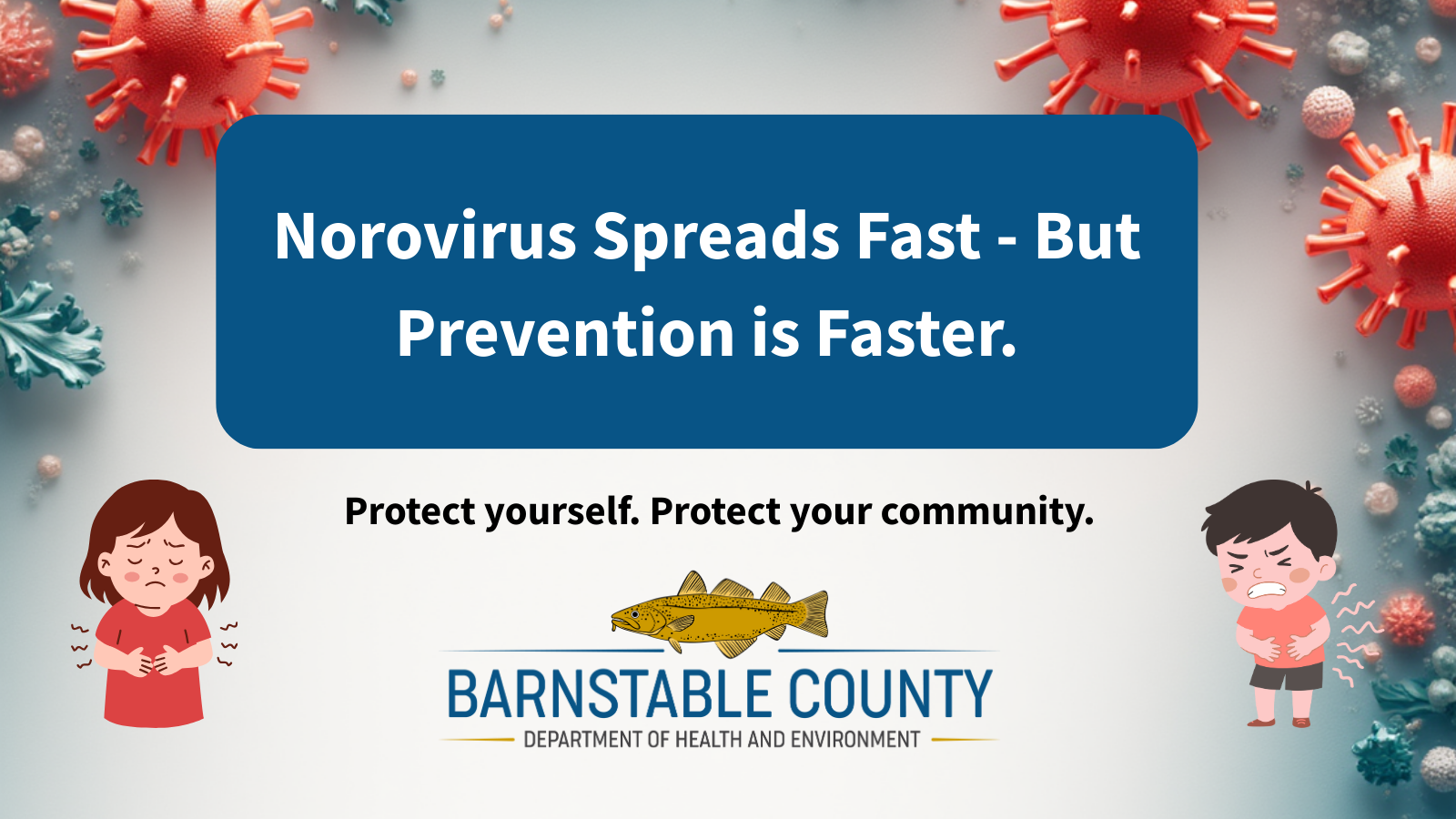 Norovirus Spreads Fast - But Prevention is Faster.

Protect yourself. Protect your community.

BARNSTABLE COUNTY
DEPARTMENT OF HEALTH AND ENVIRONMENT